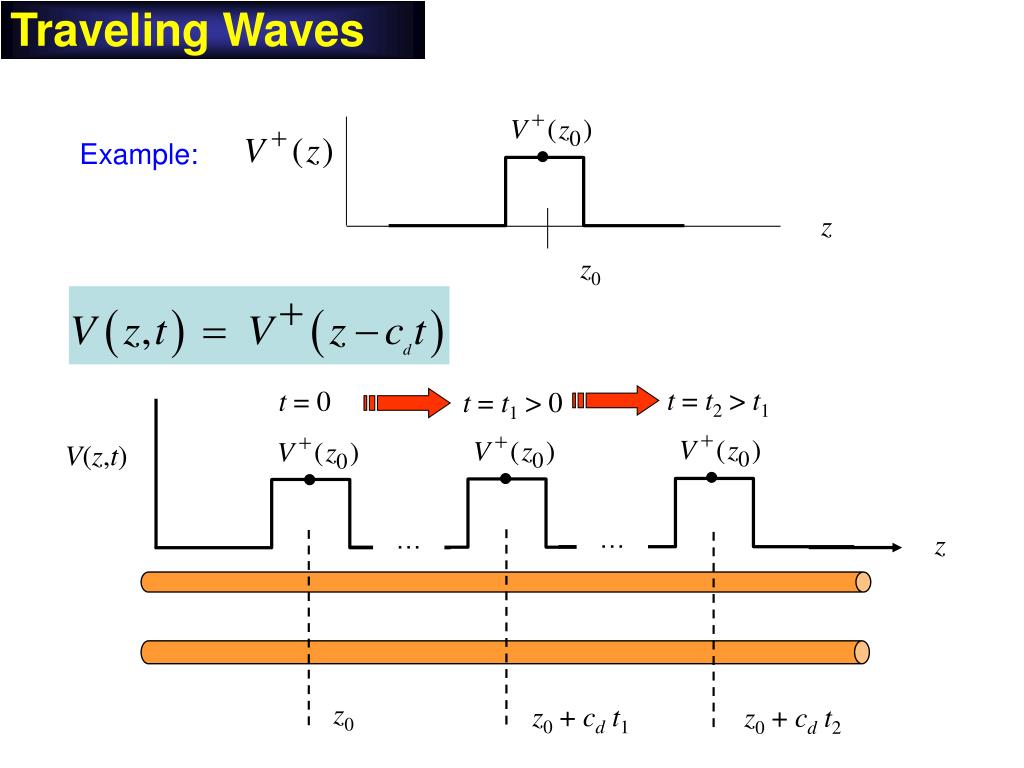 Traveling Waves

Example: $V^+(z)$

$V^+(z_0)$

$z$

$z_0$

$V(z,t) = V^+(z - c_d t)$

$t = 0$ $t = t_1 > 0$ $t = t_2 > t_1$

$V(z,t)$

$V^+(z_0)$ $V^+(z_0)$ $V^+(z_0)$

… …

$z$

$z_0$ $z_0 + c_d t_1$ $z_0 + c_d t_2$